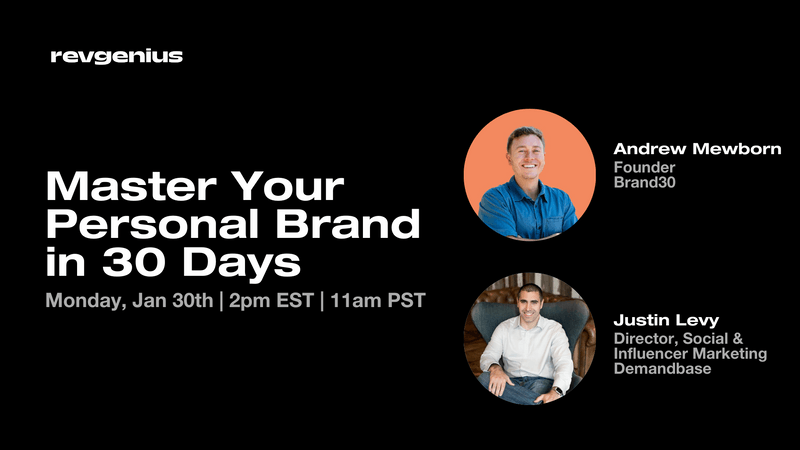 revgenius

Master Your Personal Brand in 30 Days

Monday, Jan 30th | 2pm EST | 11am PST

Andrew Mewborn
Founder
Brand30

Justin Levy
Director, Social & Influencer Marketing
Demandbase